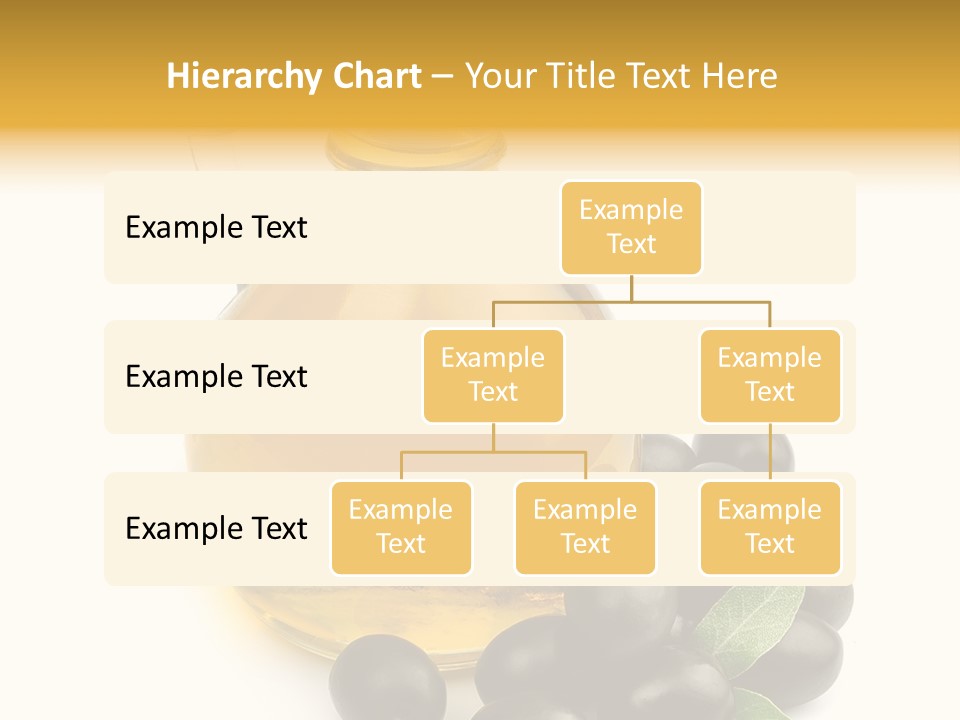 Hierarchy Chart – Your Title Text Here

Example Text

Example Text

Example Text

Example Text

Example Text

Example Text

Example Text

Example Text

Example Text